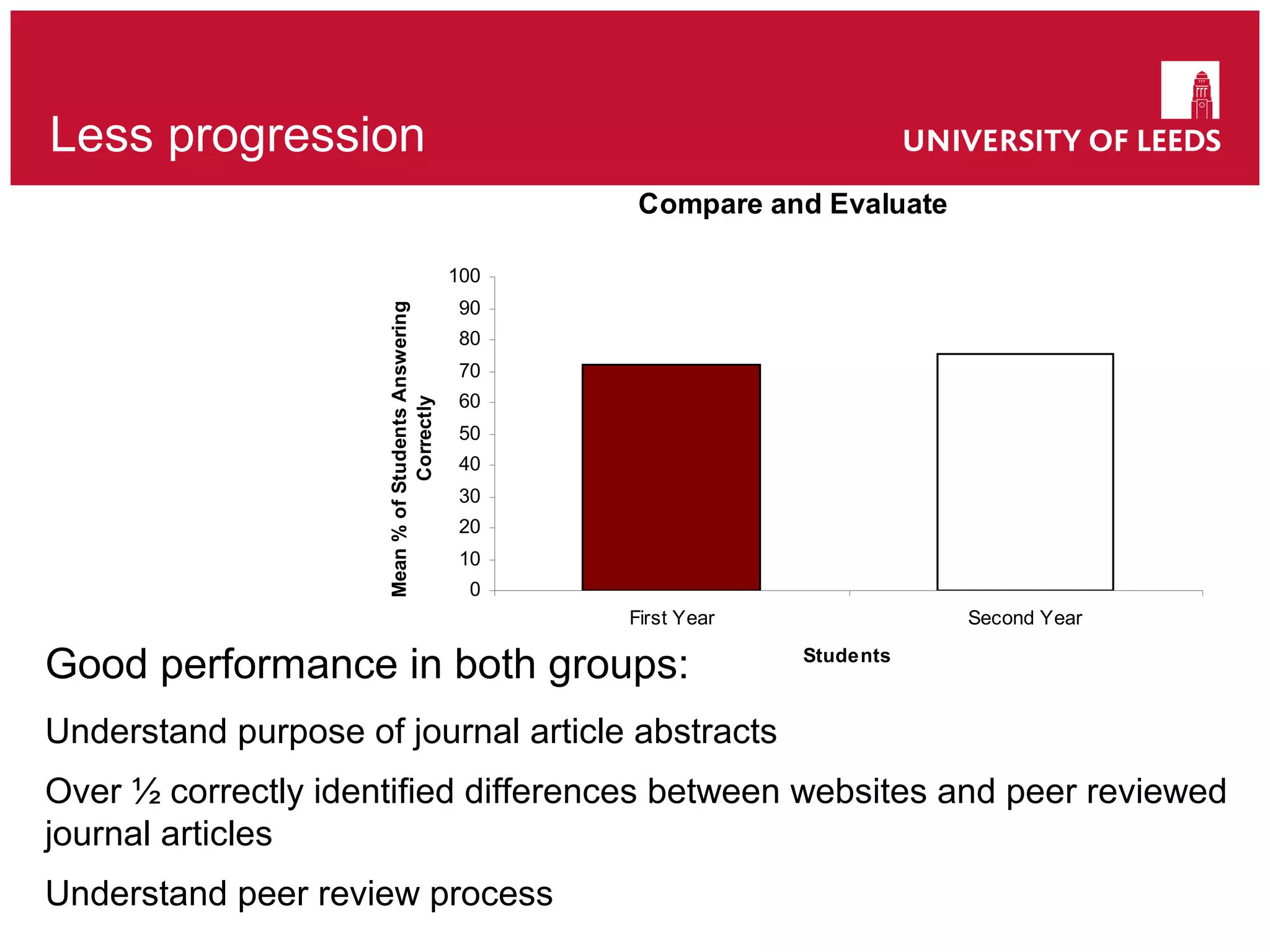 Less progression

UNIVERSITY OF LEEDS

Compare and Evaluate

Mean % of Students Answering Correctly

100
90
80
70
60
50
40
30
20
10
0

First Year

Second Year

Students

Good performance in both groups:

Understand purpose of journal article abstracts

Over ½ correctly identified differences between websites and peer reviewed journal articles

Understand peer review process